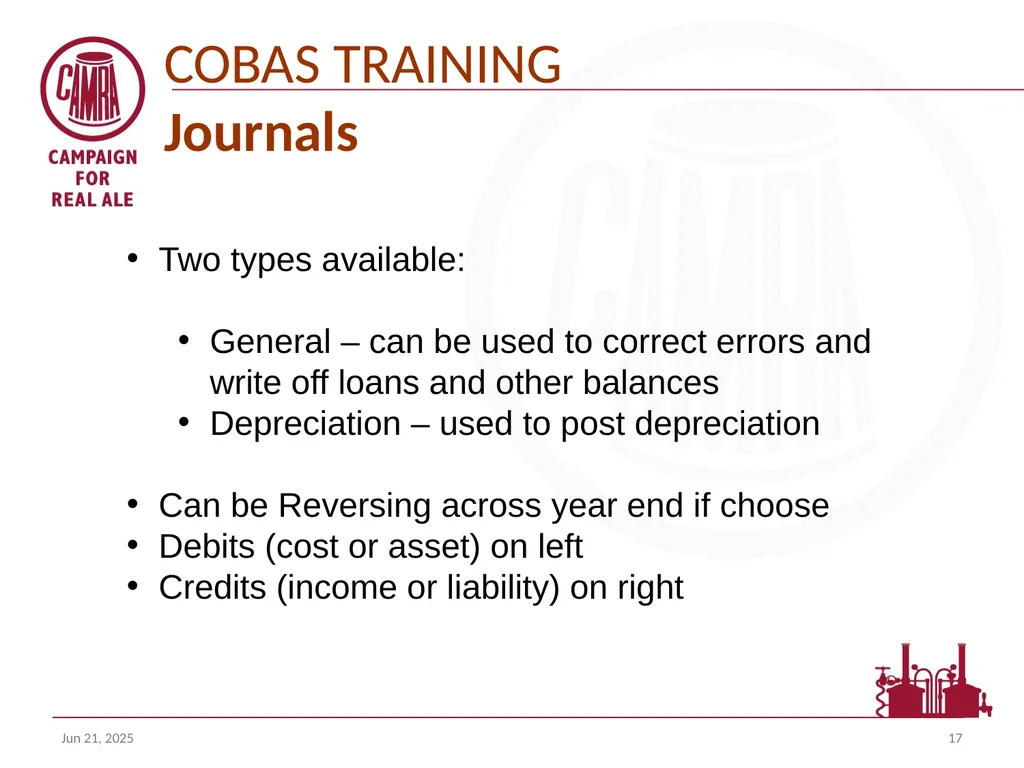 CAMRA
CAMPAIGN FOR REAL ALE

COBAS TRAINING
Journals

• Two types available:

• General – can be used to correct errors and write off loans and other balances
• Depreciation – used to post depreciation

• Can be Reversing across year end if choose
• Debits (cost or asset) on left
• Credits (income or liability) on right

Jun 21, 2025

17